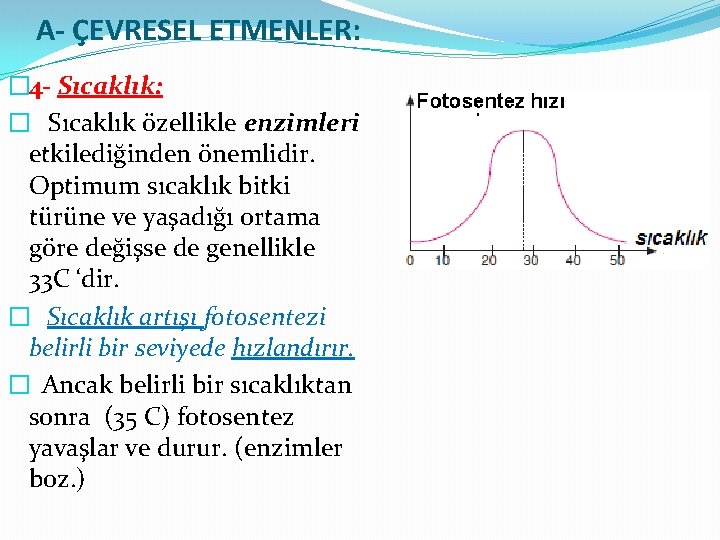 A- ÇEVRESEL ETMENLER:

4- Sıcaklık:

Sıcaklık özellikle enzimleri etkilediğinden önemlidir. Optimum sıcaklık bitki türüne ve yaşadığı ortama göre değişse de genellikle 33C ‘dir.

Sıcaklık artışı fotosentezi belirli bir seviyede hızlandırır.

Ancak belirli bir sıcaklıktan sonra (35 C) fotosentez yavaşlar ve durur. (enzimler boz.)

Fotosentez hızı

sıcaklık

0 10 20 30 40 50